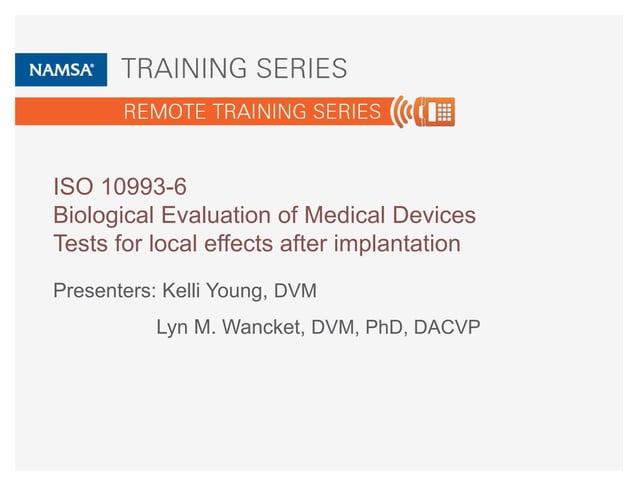 NAMSA® TRAINING SERIES

REMOTE TRAINING SERIES

ISO 10993-6
Biological Evaluation of Medical Devices
Tests for local effects after implantation

Presenters: Kelli Young, DVM

Lyn M. Wancket, DVM, PhD, DACVP